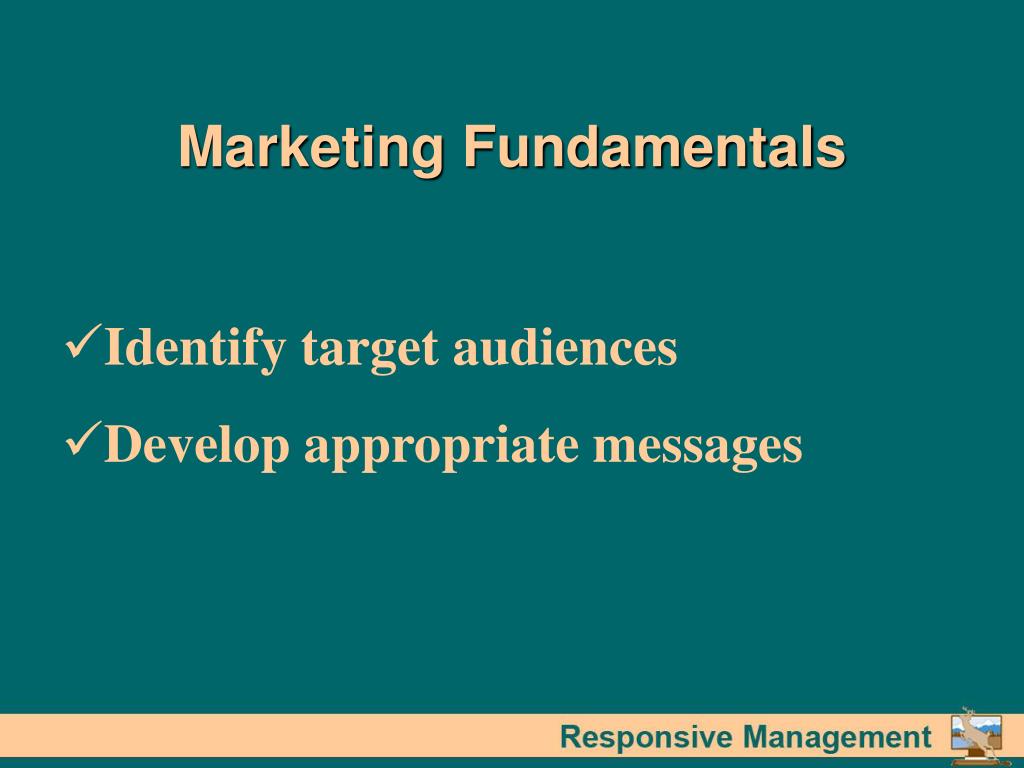 Marketing Fundamentals

✓Identify target audiences

✓Develop appropriate messages

Responsive Management